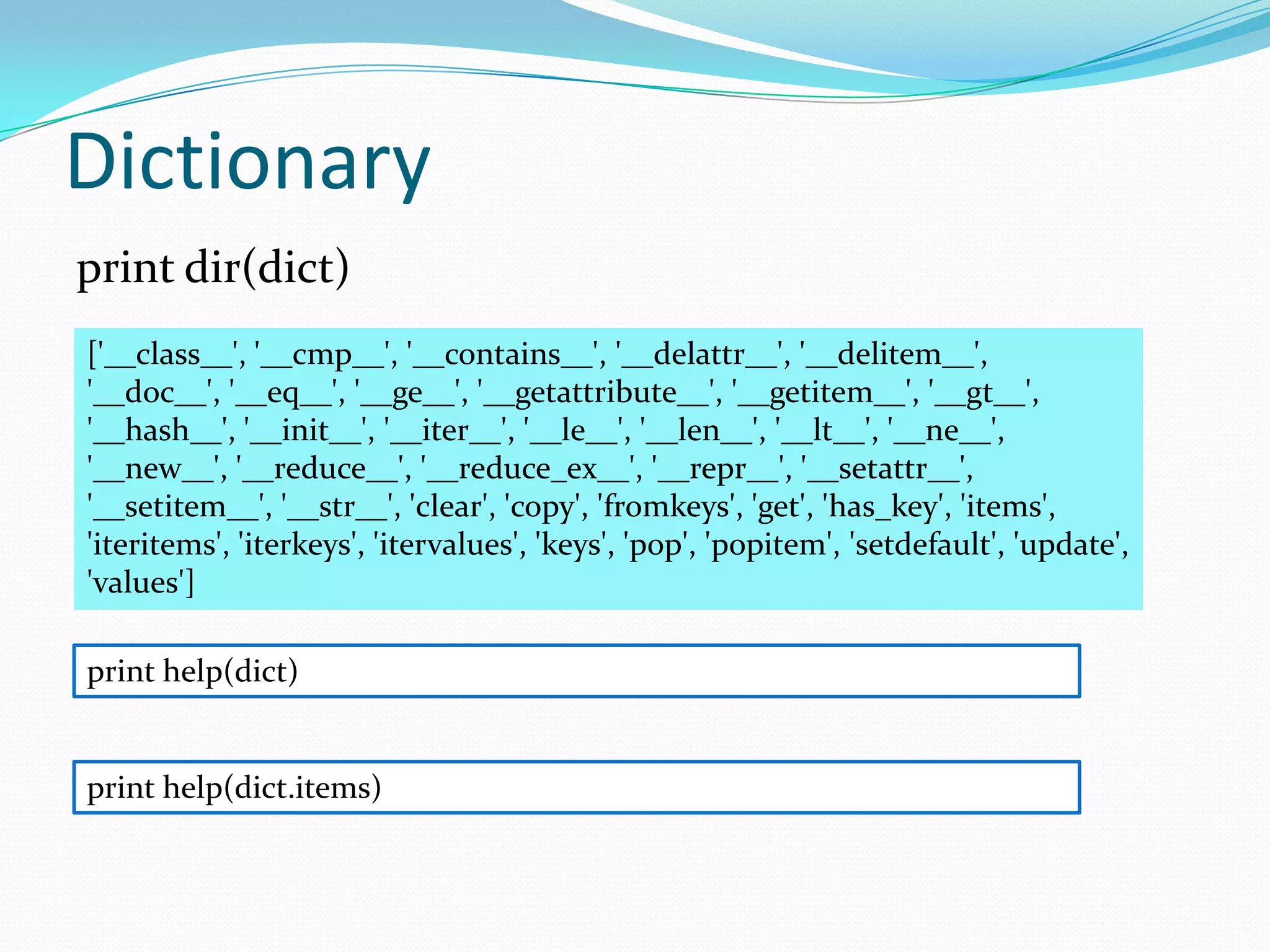 Dictionary

print dir(dict)

['__class__', '__cmp__', '__contains__', '__delattr__', '__delitem__', '__doc__', '__eq__', '__ge__', '__getattribute__', '__getitem__', '__gt__', '__hash__', '__init__', '__iter__', '__le__', '__len__', '__lt__', '__ne__', '__new__', '__reduce__', '__reduce_ex__', '__repr__', '__setattr__', '__setitem__', '__str__', 'clear', 'copy', 'fromkeys', 'get', 'has_key', 'items', 'iteritems', 'iterkeys', 'itervalues', 'keys', 'pop', 'popitem', 'setdefault', 'update', 'values']

print help(dict)

print help(dict.items)